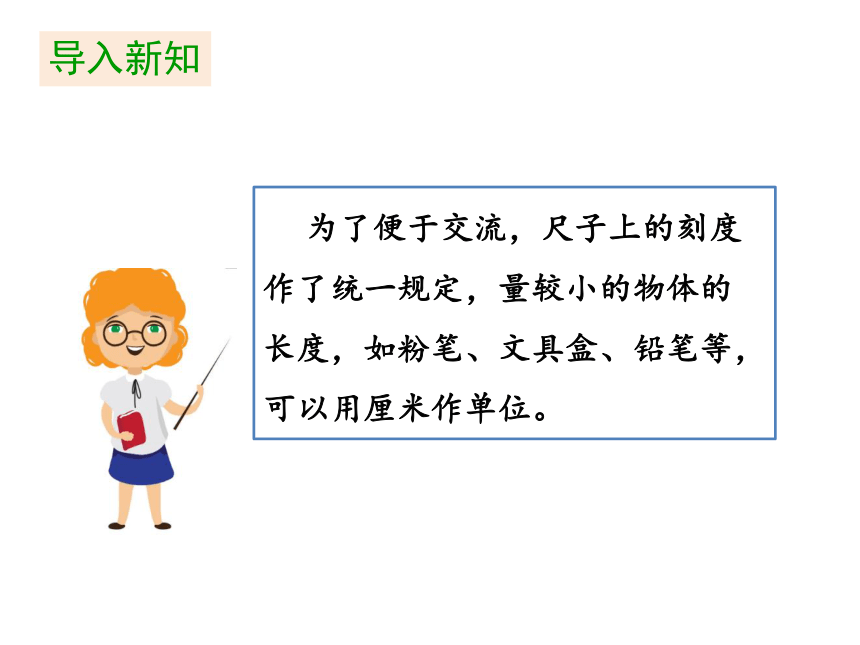 导入新知

为了便于交流，尺子上的刻度作了统一规定，量较小的物体的长度，如粉笔、文具盒、铅笔等，可以用厘米作单位。